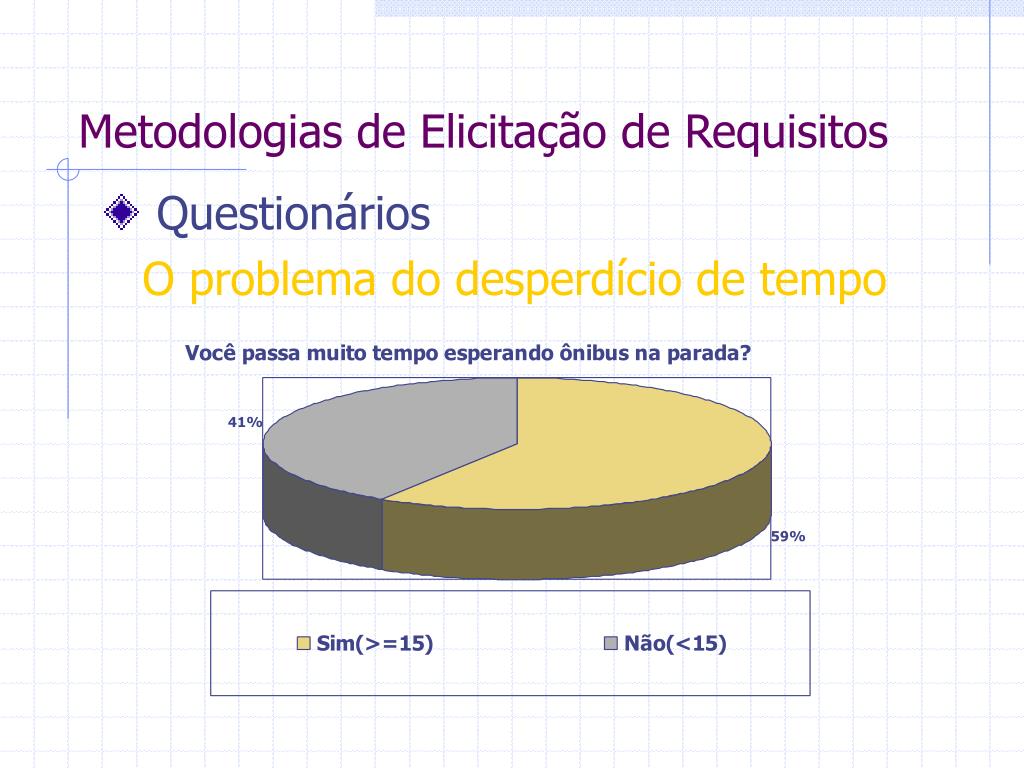 Metodologias de Elicitação de Requisitos

Questionários

O problema do desperdício de tempo

Você passa muito tempo esperando ônibus na parada?

41%

59%

Sim(>=15)

Não(<15)